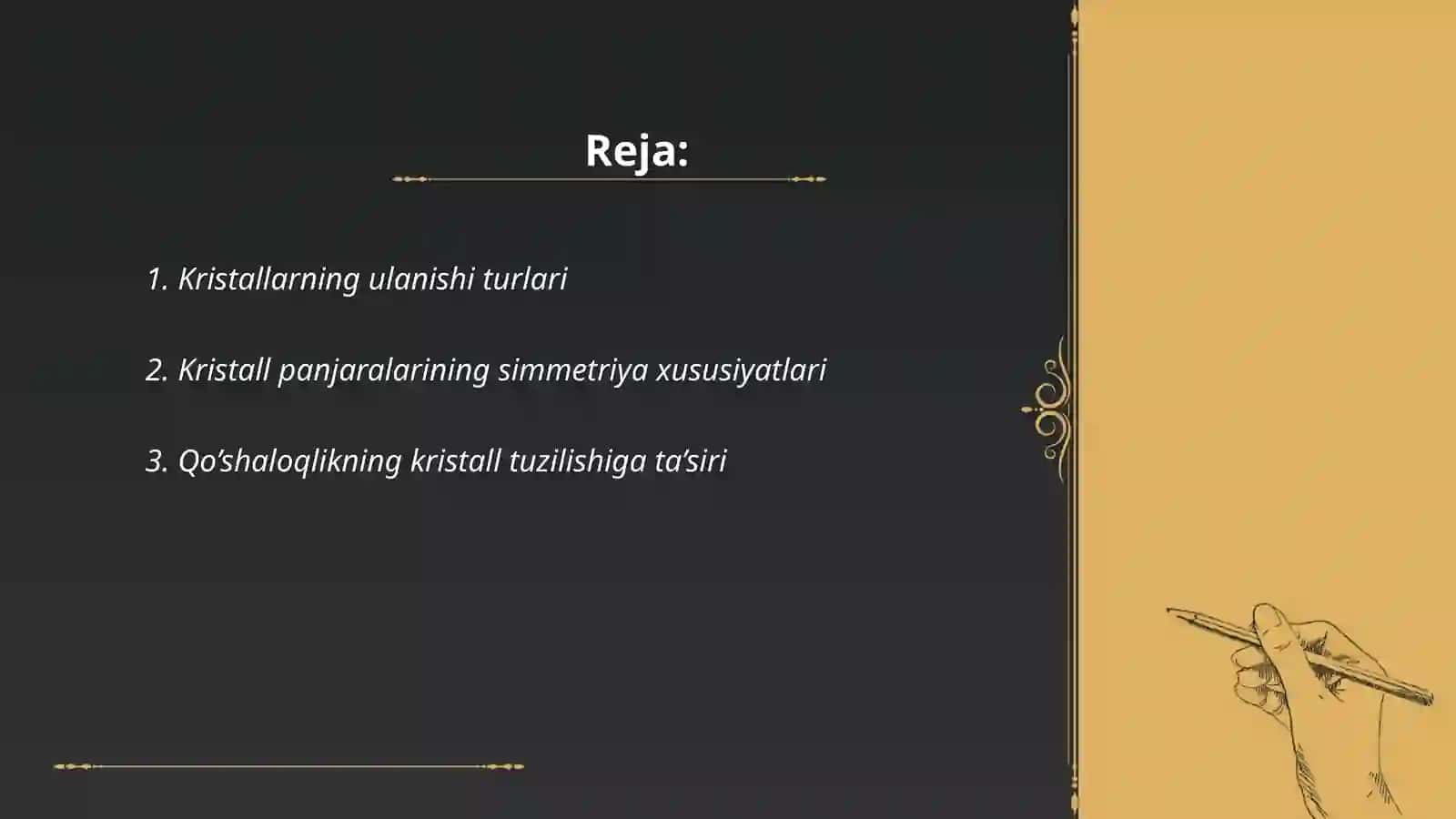 Reja:

1. Kristallarning ulanishi turlari

2. Kristall panjaralarining simmetriya xususiyatlari

3. Qo’shaloqlikning kristall tuzilishiga ta’siri